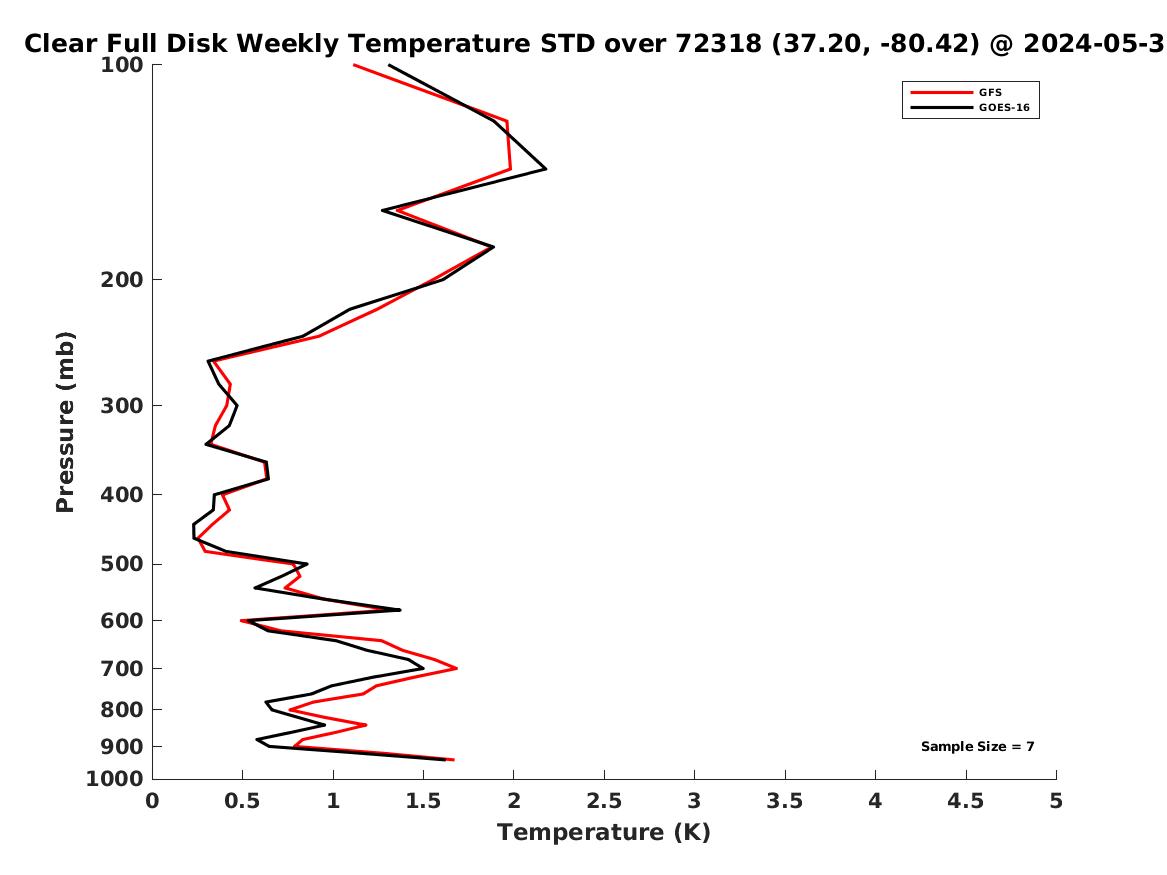 Clear Full Disk Weekly Temperature STD over 72318 (37.20, -80.42) @ 2024-05-3

GFS
GOES-16

Pressure (mb)

100
200
300
400
500
600
700
800
900
1000

Sample Size = 7

0 0.5 1 1.5 2 2.5 3 3.5 4 4.5 5

Temperature (K)